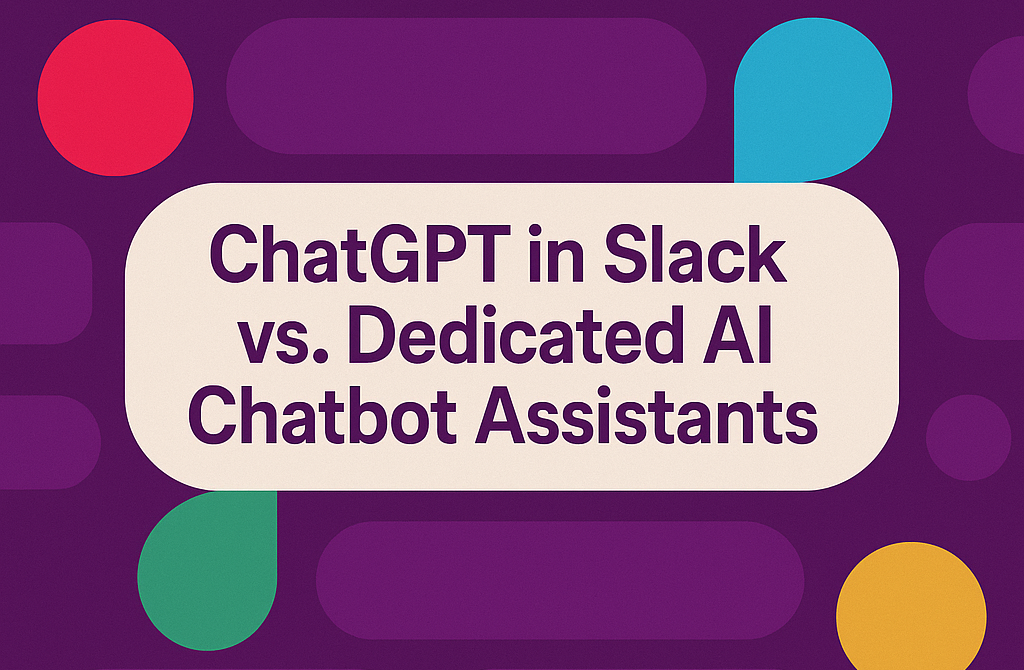 ChatGPT in Slack vs. Dedicated AI Chatbot Assistants